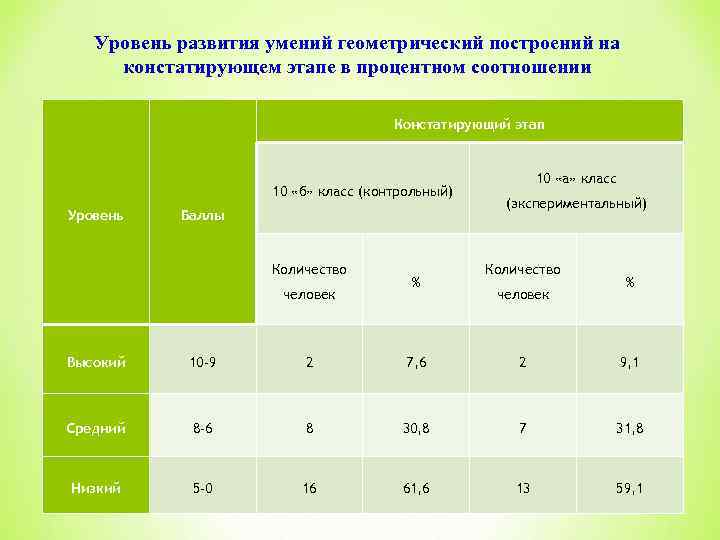 Уровень развития умений геометрический построений на констатирующем этапе в процентном соотношении

| Уровень | Баллы | Констатирующий этап | | | |
|---|---|---|---|---|---|
| | | 10 «б» класс (контрольный) | | 10 «а» класс (экспериментальный) | |
| | | Количество человек | % | Количество человек | % |
| Высокий | 10-9 | 2 | 7,6 | 2 | 9,1 |
| Средний | 8-6 | 8 | 30,8 | 7 | 31,8 |
| Низкий | 5-0 | 16 | 61,6 | 13 | 59,1 |